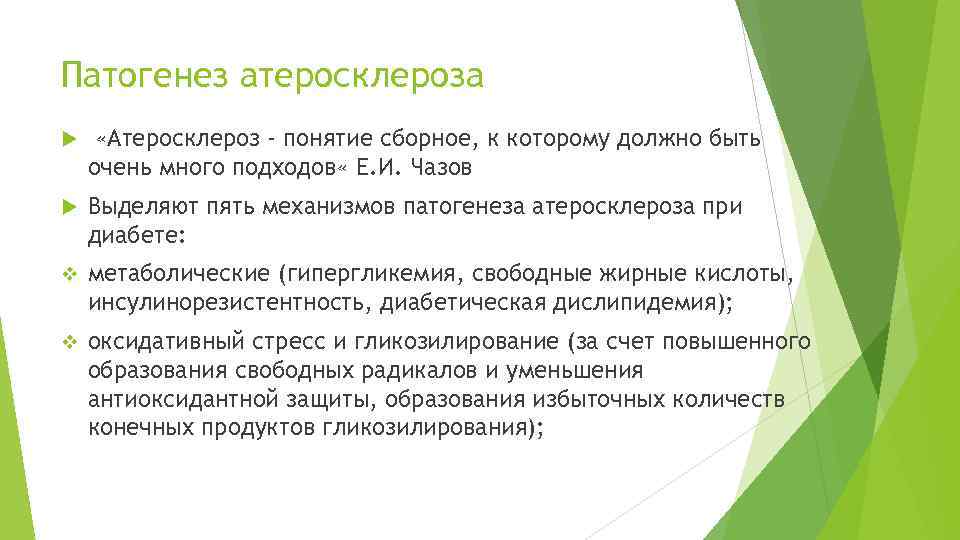 Патогенез атеросклероза

«Атеросклероз - понятие сборное, к которому должно быть очень много подходов« Е.И. Чазов

Выделяют пять механизмов патогенеза атеросклероза при диабете:

метаболические (гипергликемия, свободные жирные кислоты, инсулинорезистентность, диабетическая дислипидемия);

оксидативный стресс и гликозилирование (за счет повышенного образования свободных радикалов и уменьшения антиоксидантной защиты, образования избыточных количеств конечных продуктов гликозилирования);